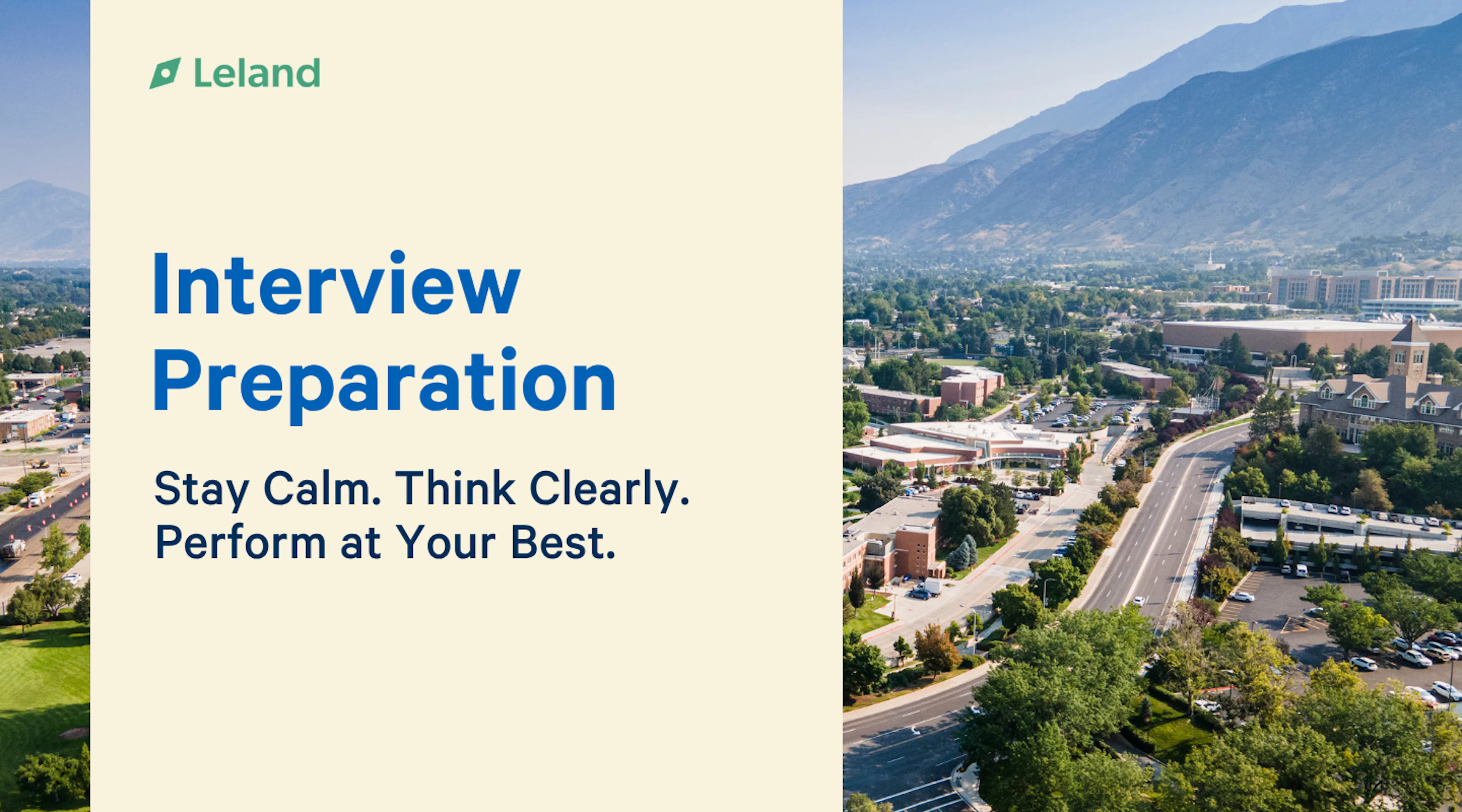 Leland

Interview Preparation

Stay Calm. Think Clearly. Perform at Your Best.